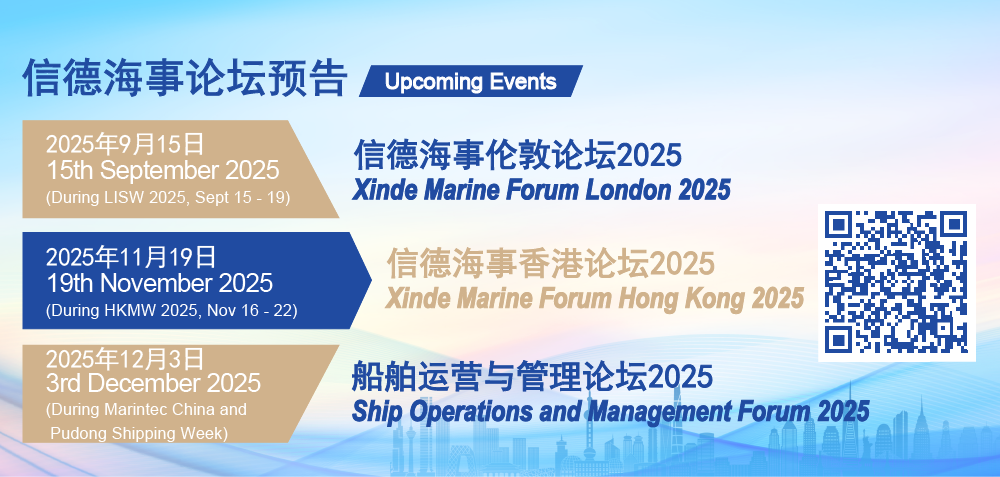 信德海事论坛预告 Upcoming Events

2025年9月15日
15th September 2025
(During LISW 2025, Sept 15 - 19)

信德海事伦敦论坛2025
Xinde Marine Forum London 2025

2025年11月19日
19th November 2025
(During HKMW 2025, Nov 16 - 22)

信德海事香港论坛2025
Xinde Marine Forum Hong Kong 2025

2025年12月3日
3rd December 2025
(During Marintec China and Pudong Shipping Week)

船舶运营与管理论坛2025
Ship Operations and Management Forum 2025